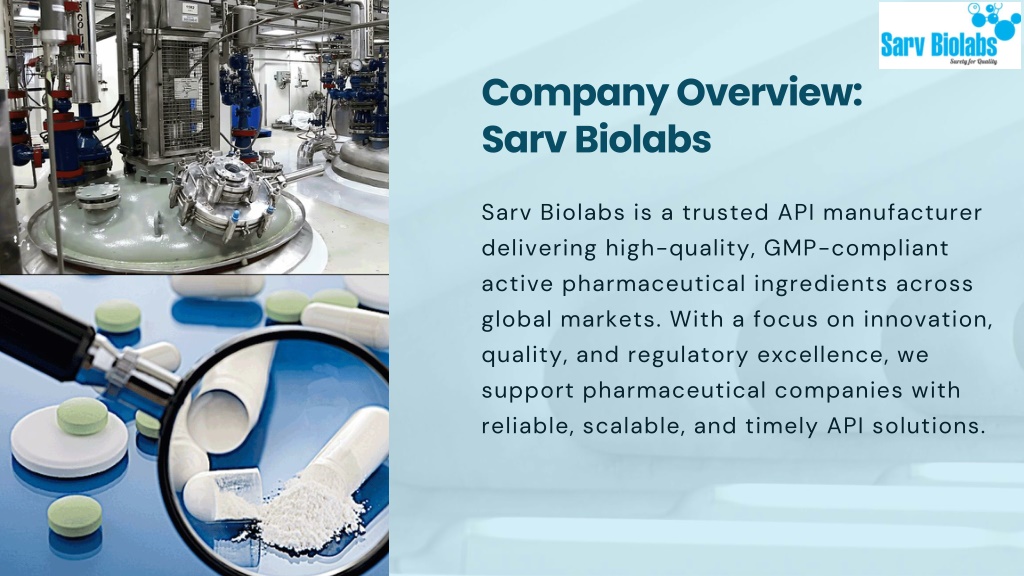 Sarv Biolabs
Surety for Quality

Company Overview: Sarv Biolabs

Sarv Biolabs is a trusted API manufacturer delivering high-quality, GMP-compliant active pharmaceutical ingredients across global markets. With a focus on innovation, quality, and regulatory excellence, we support pharmaceutical companies with reliable, scalable, and timely API solutions.